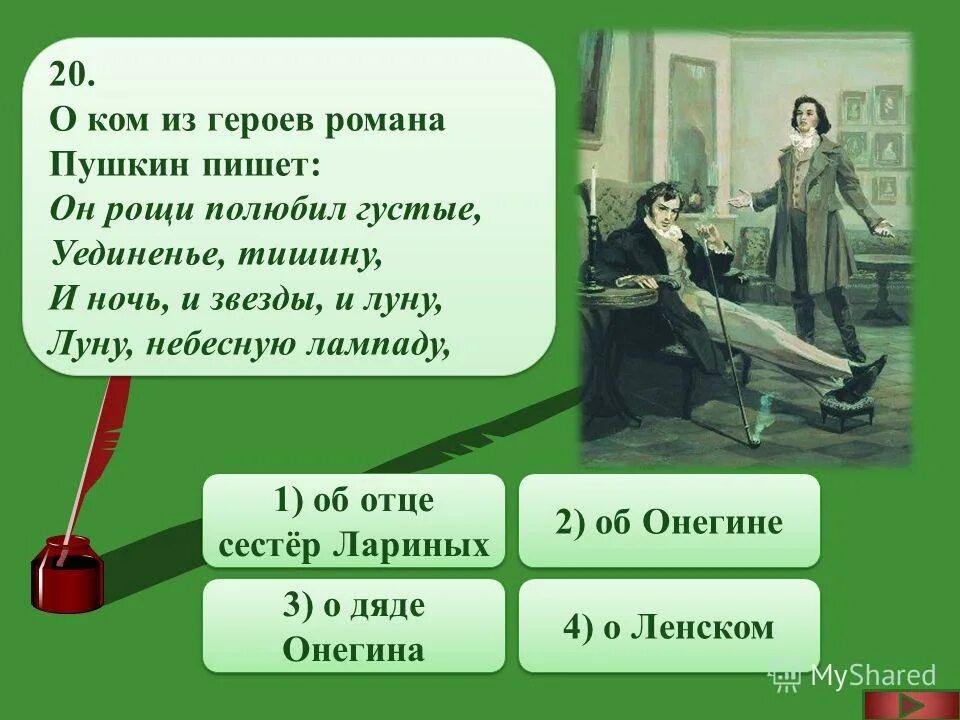 20.
О ком из героев романа Пушкин пишет:
Он рощи полюбил густые,
Уединенье, тишину,
И ночь, и звезды, и луну,
Луну, небесную лампаду,

1) об отце сестёр Лариных

2) об Онегине

3) о дяде Онегина

4) о Ленском

MyShared